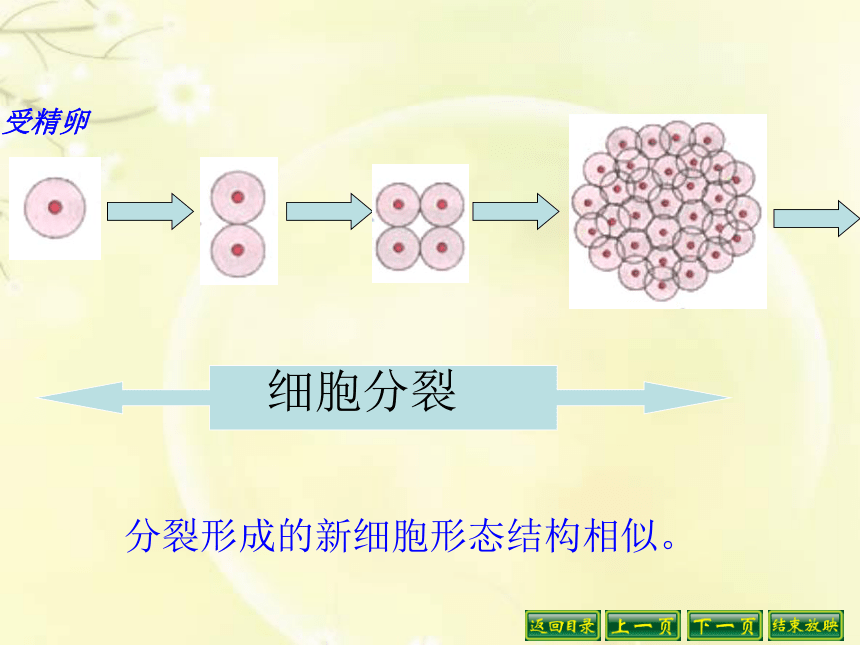 受精卵

细胞分裂

分裂形成的新细胞形态结构相似。

返回目录 上一页 下一页 结束放映